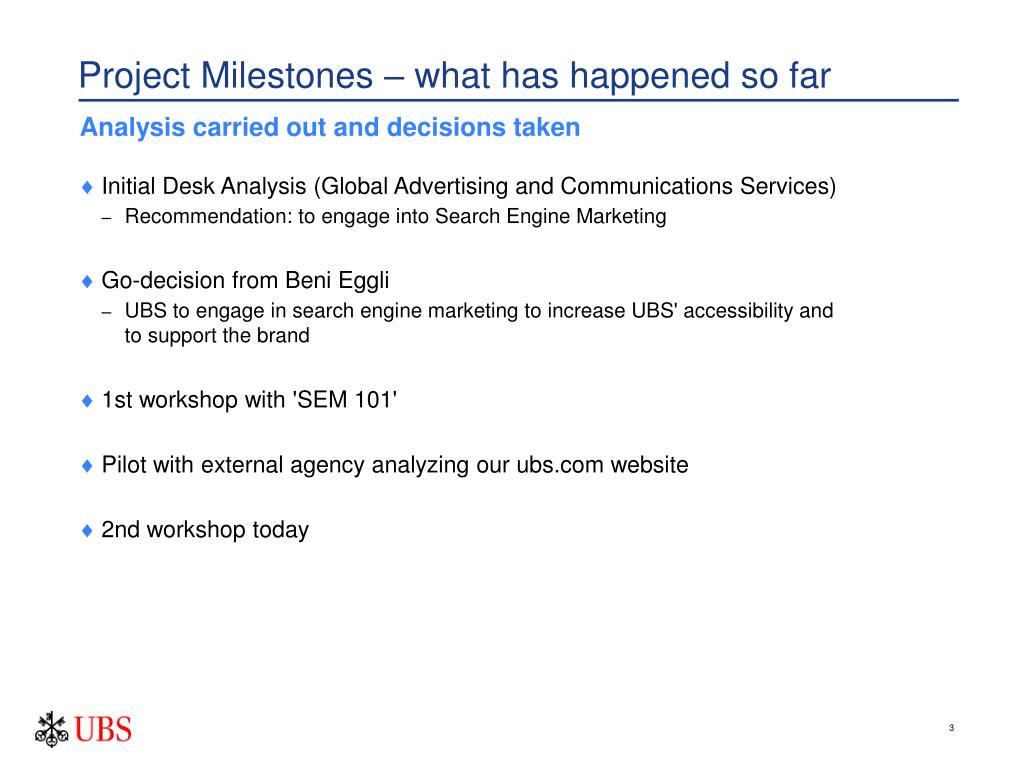 Project Milestones – what has happened so far

Analysis carried out and decisions taken

♦ Initial Desk Analysis (Global Advertising and Communications Services)
– Recommendation: to engage into Search Engine Marketing

♦ Go-decision from Beni Eggli
– UBS to engage in search engine marketing to increase UBS' accessibility and to support the brand

♦ 1st workshop with 'SEM 101'

♦ Pilot with external agency analyzing our ubs.com website

♦ 2nd workshop today

UBS

3